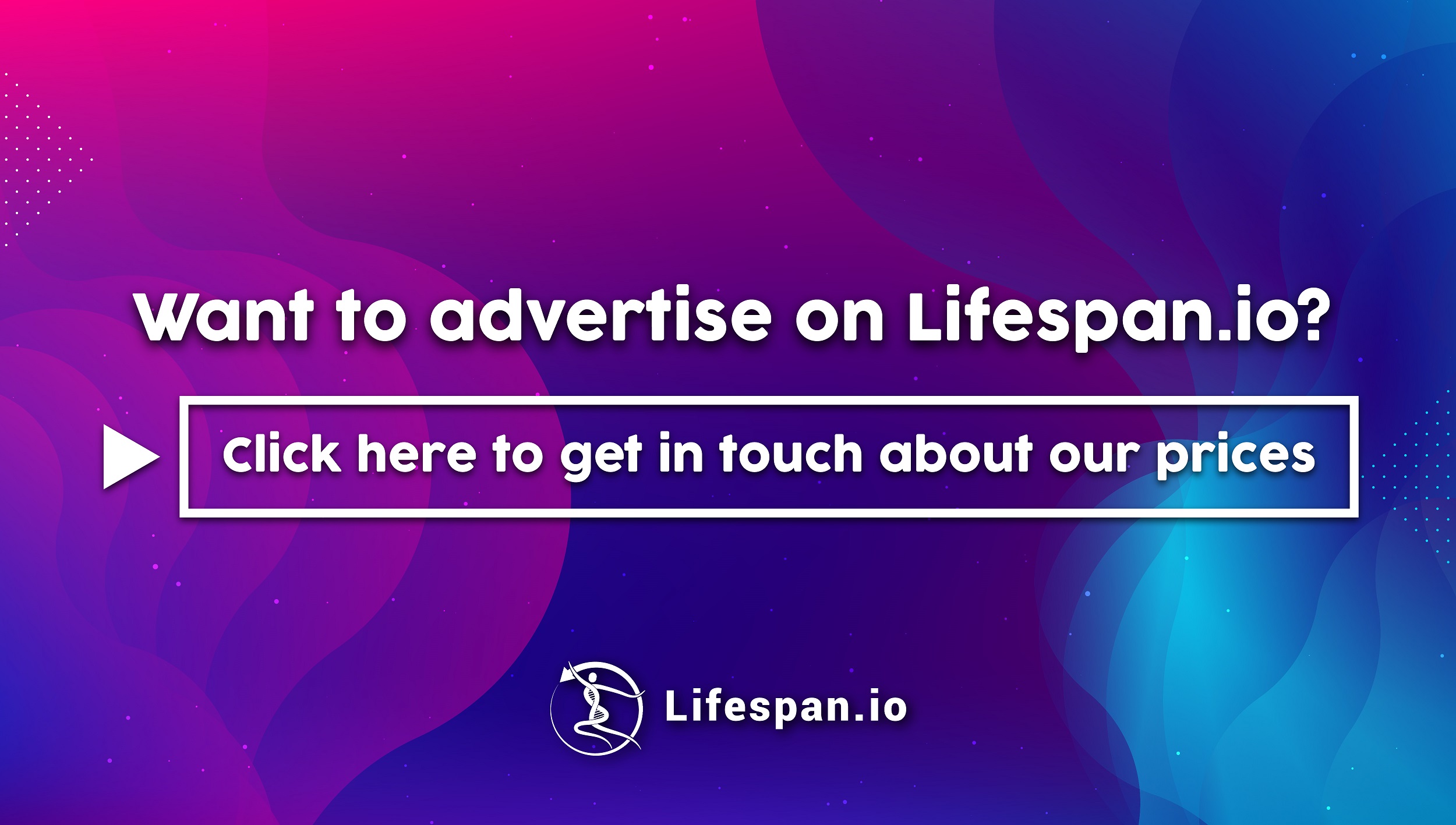 Want to advertise on Lifespan.io?

Click here to get in touch about our prices

Lifespan.io